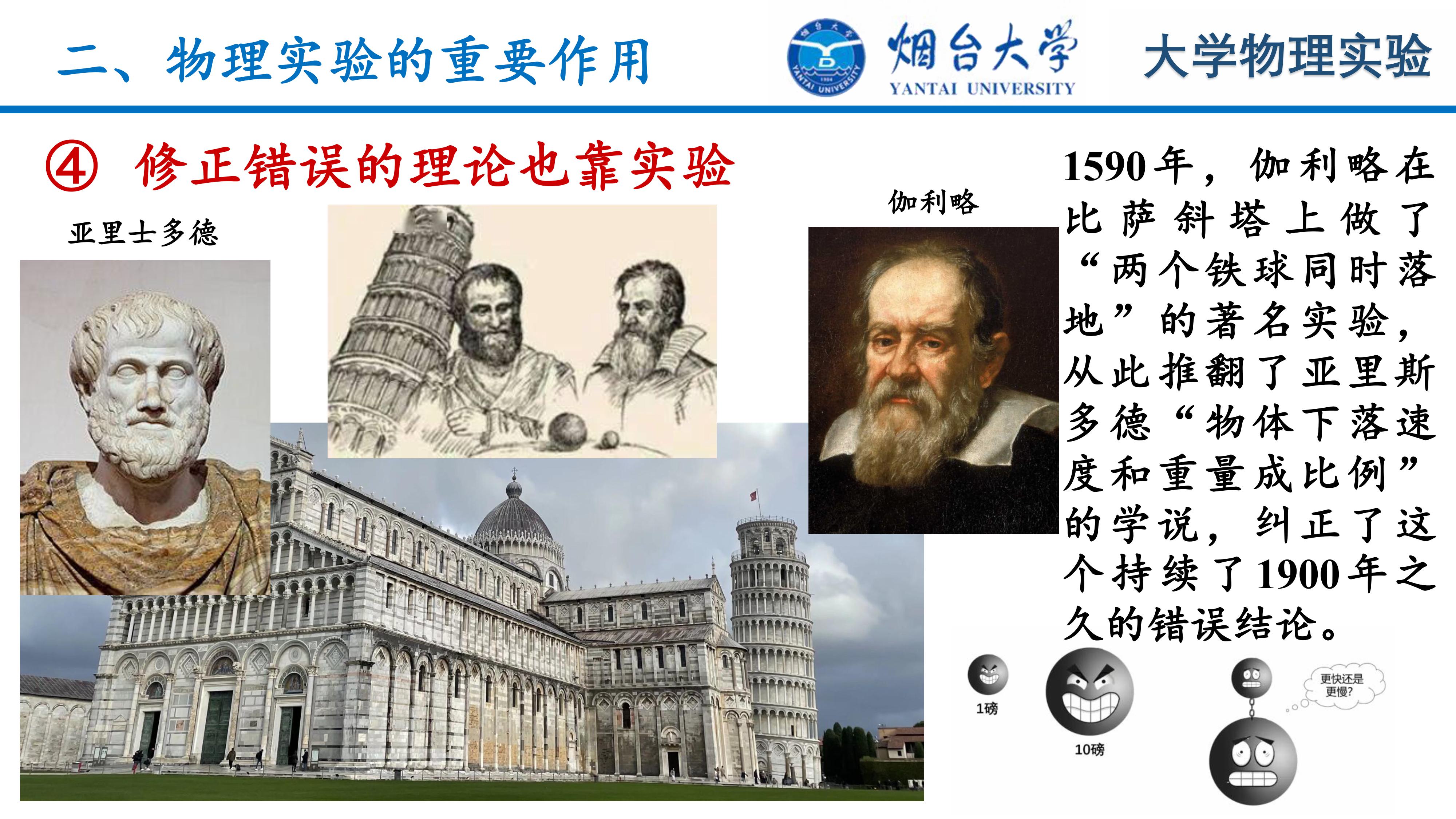 二、物理实验的重要作用

烟台大学
YANTAI UNIVERSITY

大学物理实验

④ 修正错误的理论也靠实验

亚里士多德

伽利略

1590年，伽利略在比萨斜塔上做了“两个铁球同时落地”的著名实验，从此推翻了亚里斯多德“物体下落速度和重量成比例”的学说，纠正了这个持续了1900年之久的错误结论。

1磅

10磅

更快还是更慢?